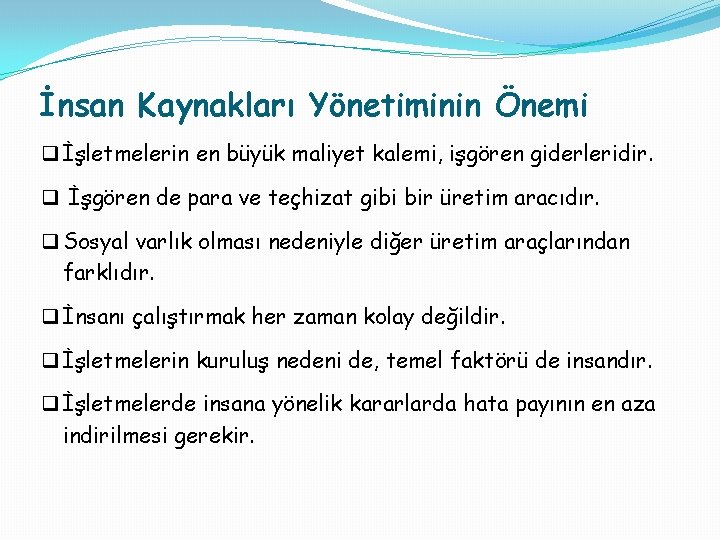 İnsan Kaynakları Yönetiminin Önemi

❑ İşletmelerin en büyük maliyet kalemi, işgören giderleridir.

❑ İşgören de para ve teçhizat gibi bir üretim aracıdır.

❑ Sosyal varlık olması nedeniyle diğer üretim araçlarından farklıdır.

❑ İnsanı çalıştırmak her zaman kolay değildir.

❑ İşletmelerin kuruluş nedeni de, temel faktörü de insandır.

❑ İşletmelerde insana yönelik kararlarda hata payının en aza indirilmesi gerekir.